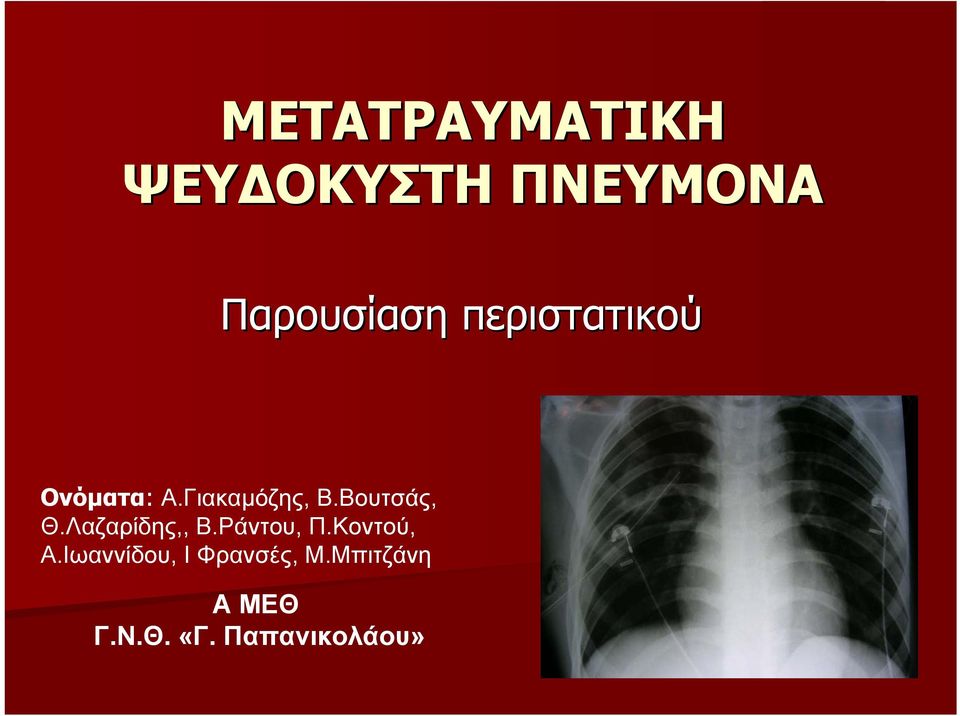 ΜΕΤΑΤΡΑΥΜΑΤΙΚΗ ΨΕΥΔΟΚΥΣΤΗ ΠΝΕΥΜΟΝΑ

Παρουσίαση περιστατικού

Ονόματα: Α.Γιακαμόζης, Β.Βουτσάς, Θ.Λαζαρίδης,, Β.Ράντου, Π.Κοντού, Α.Ιωαννίδου, Ι Φρανσές, Μ.Μπιτζάνη

Α ΜΕΘ
Γ.Ν.Θ. «Γ. Παπανικολάου»